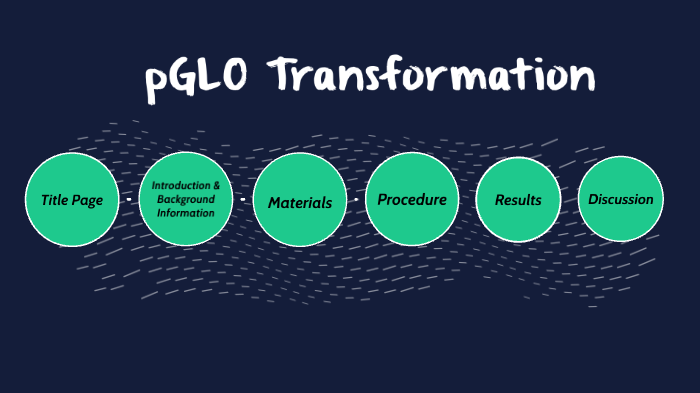 pGLO Transformation

Title Page

Introduction & Background Information

Materials

Procedure

Results

Discussion